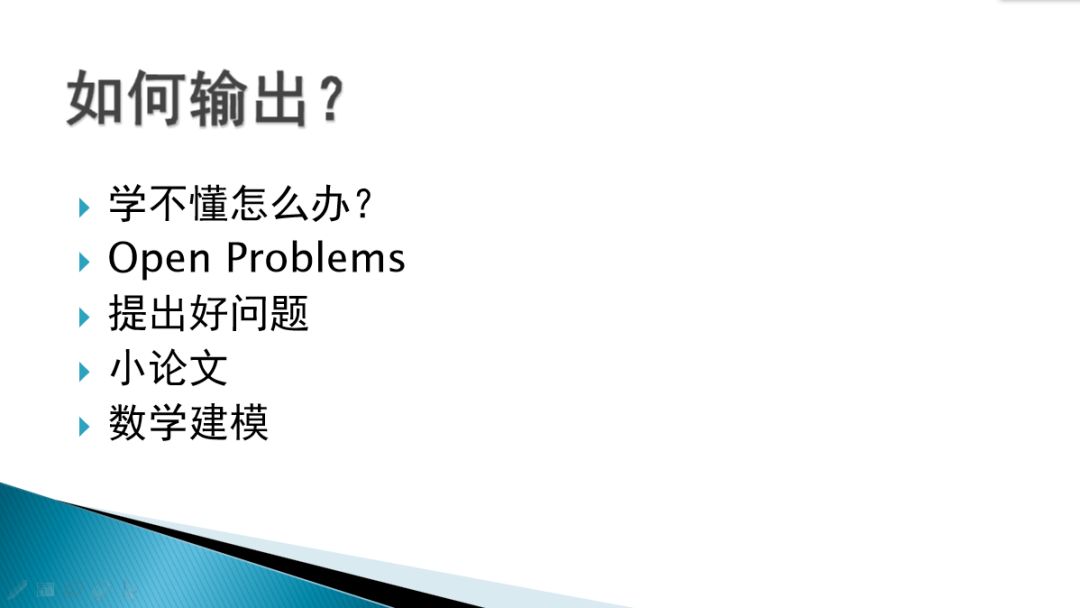 如何输出？

学不懂怎么办？
Open Problems
提出好问题
小论文
数学建模